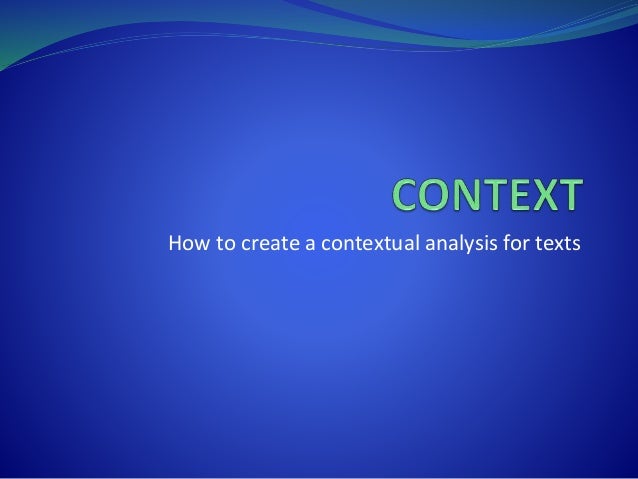 CONTEXT

How to create a contextual analysis for texts